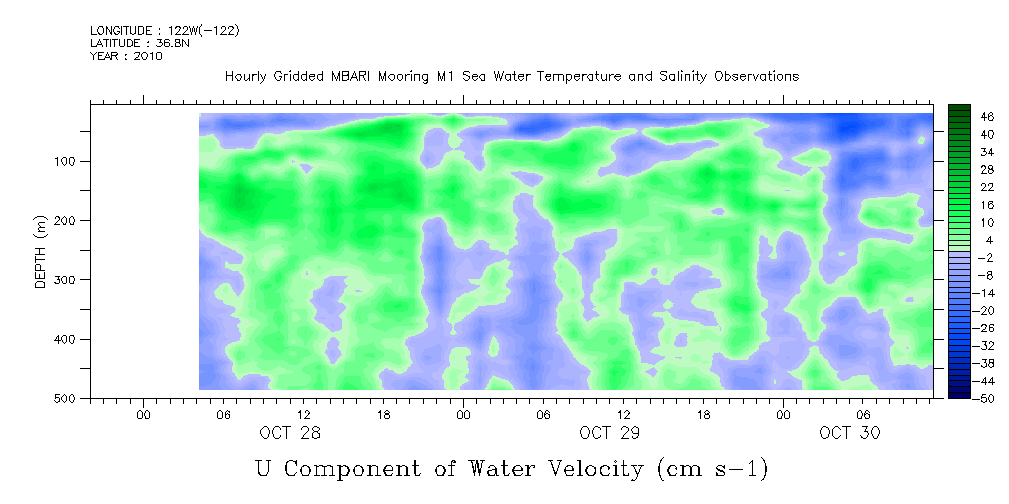 LONGITUDE : 122W(-122)
LATITUDE : 36.8N
YEAR : 2010

Hourly Gridded MBARI Mooring M1 Sea Water Temperature and Salinity Observations

DEPTH (m)

100
200
300
400
500

00
06
12
18
00
06
12
18
00
06

OCT 28
OCT 29
OCT 30

46
40
34
28
22
16
10
4
-2
-8
-14
-20
-26
-32
-38
-44
-50

U Component of Water Velocity (cm s-1)